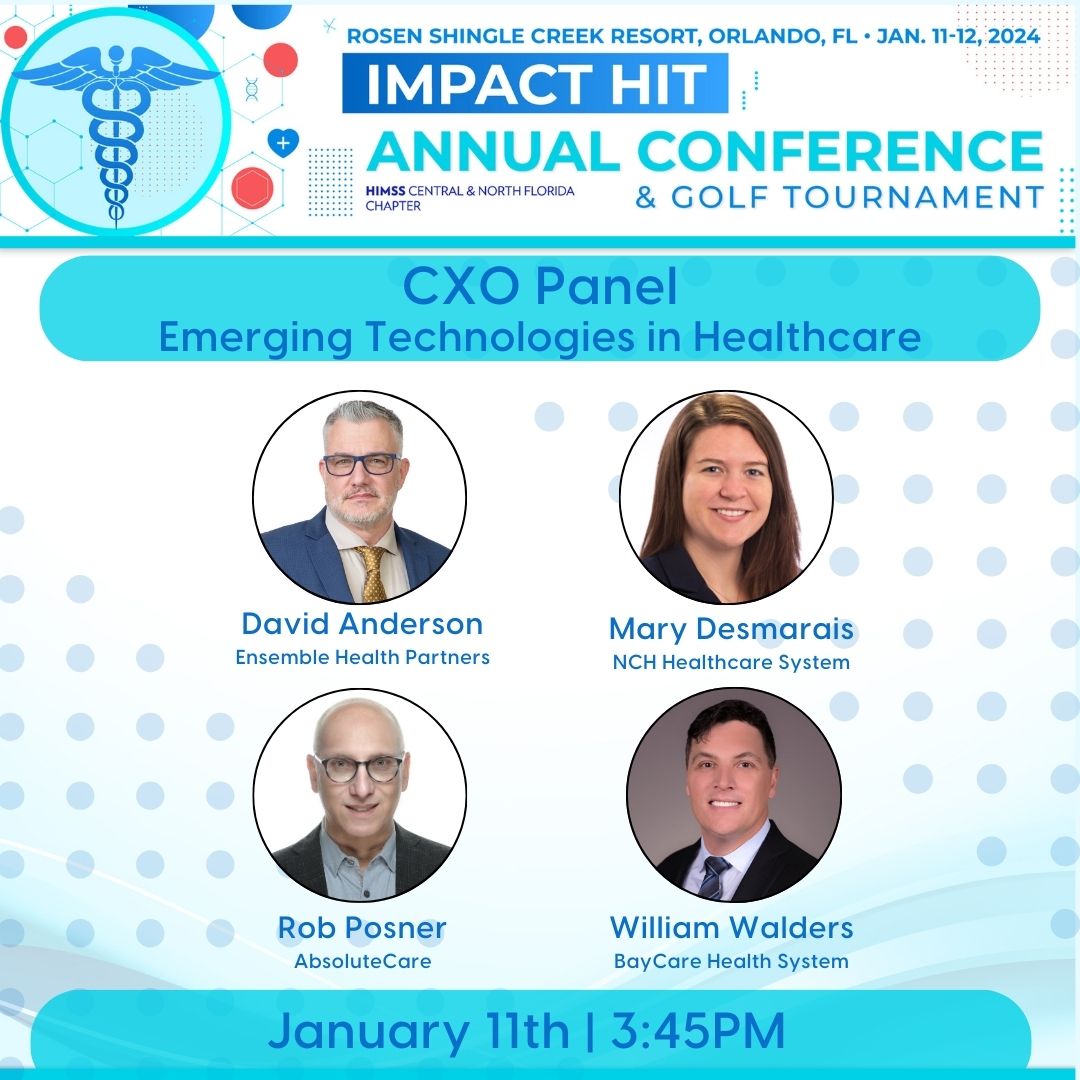 ROSEN SHINGLE CREEK RESORT, ORLANDO, FL • JAN. 11-12, 2024

IMPACT HIT

ANNUAL CONFERENCE

HIMSS CENTRAL & NORTH FLORIDA CHAPTER

& GOLF TOURNAMENT

CXO Panel
Emerging Technologies in Healthcare

David Anderson
Ensemble Health Partners

Mary Desmarais
NCH Healthcare System

Rob Posner
AbsoluteCare

William Walders
BayCare Health System

January 11th | 3:45PM